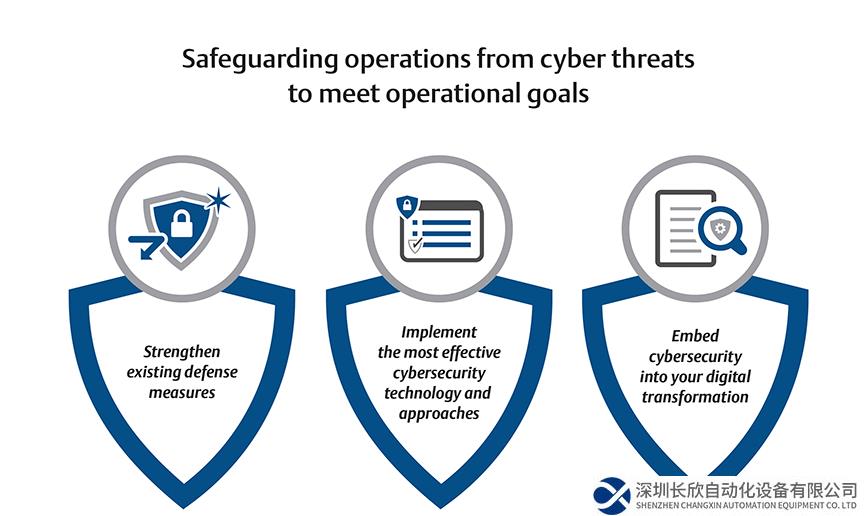 Safeguarding operations from cyber threats to meet operational goals

Strengthen existing defense measures

Implement the most effective cybersecurity technology and approaches

Embed cybersecurity into your digital transformation

深圳长欣自动化设备有限公司
SHENZHEN CHANGXIN AUTOMATION EQUIPMENT CO.,LTD